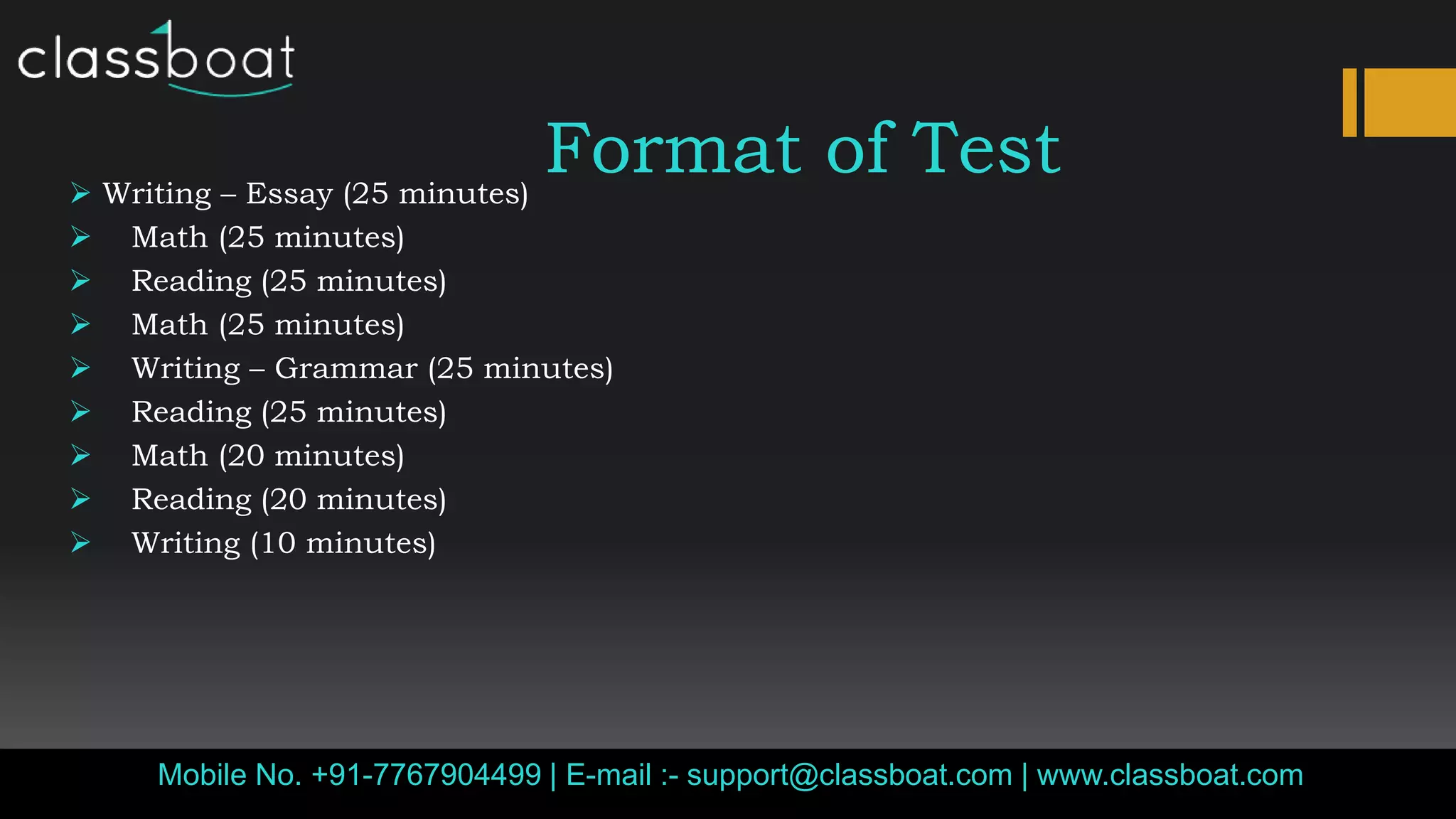 classboat

Format of Test

➢ Writing – Essay (25 minutes)
➢ Math (25 minutes)
➢ Reading (25 minutes)
➢ Math (25 minutes)
➢ Writing – Grammar (25 minutes)
➢ Reading (25 minutes)
➢ Math (20 minutes)
➢ Reading (20 minutes)
➢ Writing (10 minutes)

Mobile No. +91-7767904499 | E-mail :- support@classboat.com | www.classboat.com